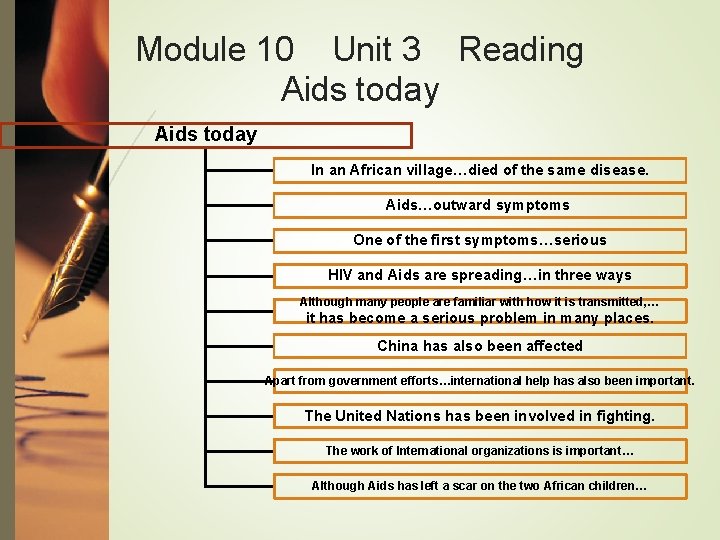 Module 10 Unit 3 Reading
Aids today

Aids today

In an African village…died of the same disease.

Aids…outward symptoms

One of the first symptoms…serious

HIV and Aids are spreading…in three ways

Although many people are familiar with how it is transmitted,… it has become a serious problem in many places.

China has also been affected

Apart from government efforts…international help has also been important.

The United Nations has been involved in fighting.

The work of International organizations is important…

Although Aids has left a scar on the two African children…